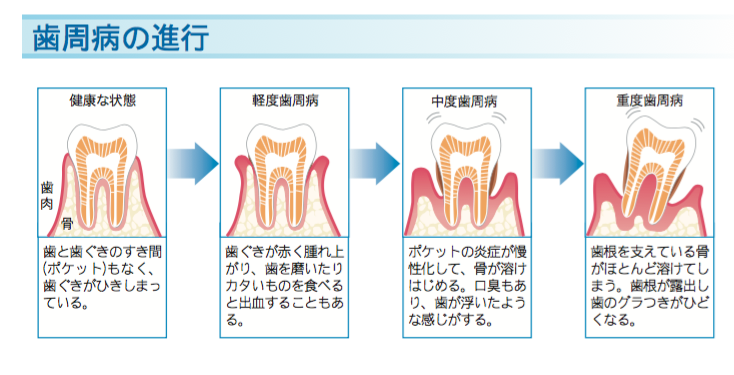 歯周病の進行

健康な状態

歯肉

骨

歯と歯ぐきのすき間(ポケット)もなく、歯ぐきがひきしまっている。

軽度歯周病

歯ぐきが赤く腫れ上がり、歯を磨いたりカタいものを食べると出血することもある。

中度歯周病

ポケットの炎症が慢性化して、骨が溶けはじめる。口臭もあり、歯が浮いたような感じがする。

重度歯周病

歯根を支えている骨がほとんど溶けてしまう。歯根が露出し歯のグラつきがひどくなる。